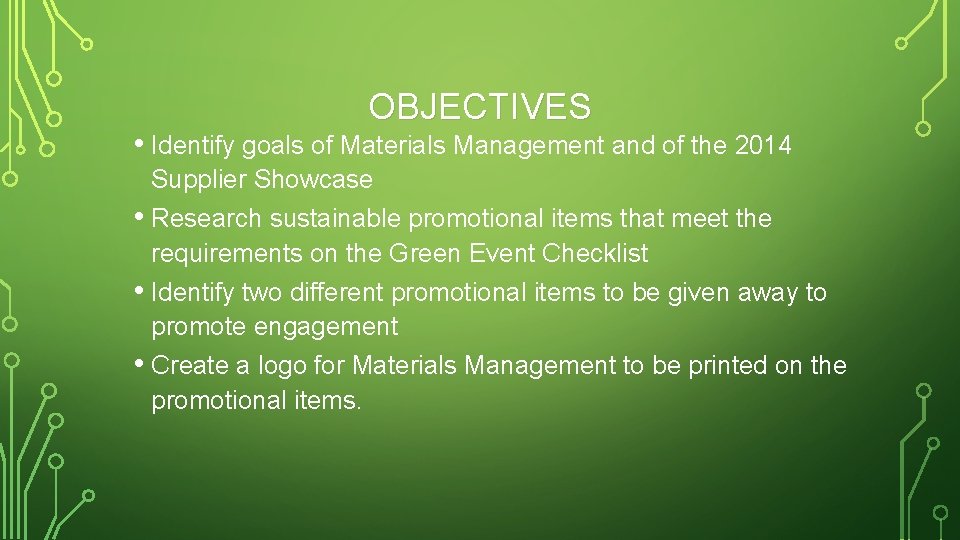 OBJECTIVES

• Identify goals of Materials Management and of the 2014 Supplier Showcase

• Research sustainable promotional items that meet the requirements on the Green Event Checklist

• Identify two different promotional items to be given away to promote engagement

• Create a logo for Materials Management to be printed on the promotional items.